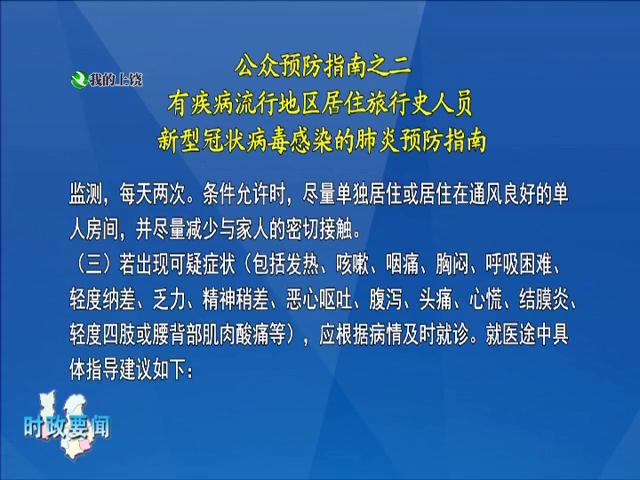 我的上饶

公众预防指南之二
有疾病流行地区居住旅行史人员
新型冠状病毒感染的肺炎预防指南

监测，每天两次。条件允许时，尽量单独居住或居住在通风良好的单人房间，并尽量减少与家人的密切接触。
（三）若出现可疑症状（包括发热、咳嗽、咽痛、胸闷、呼吸困难、轻度纳差、乏力、精神稍差、恶心呕吐、腹泻、头痛、心慌、结膜炎、轻度四肢或腰背部肌肉酸痛等），应根据病情及时就诊。就医途中具体指导建议如下：

时政要闻